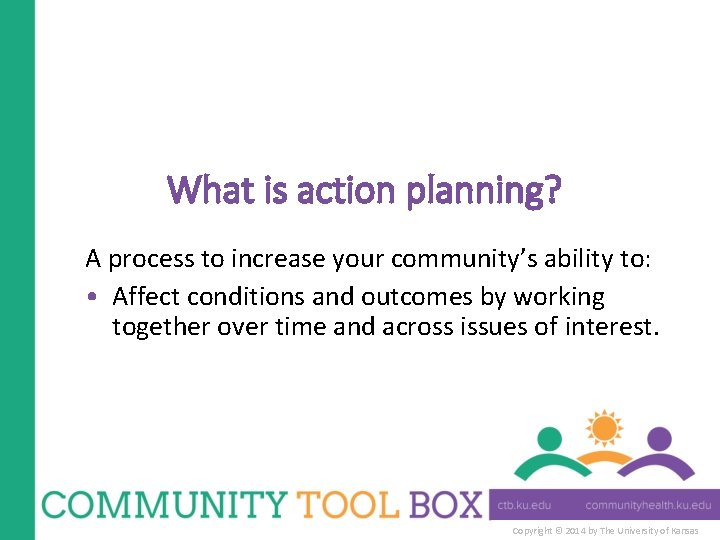 What is action planning?

A process to increase your community's ability to:

• Affect conditions and outcomes by working together over time and across issues of interest.

COMMUNITY TOOL BOX

ctb.ku.edu communityhealth.ku.edu

Copyright © 2014 by The University of Kansas